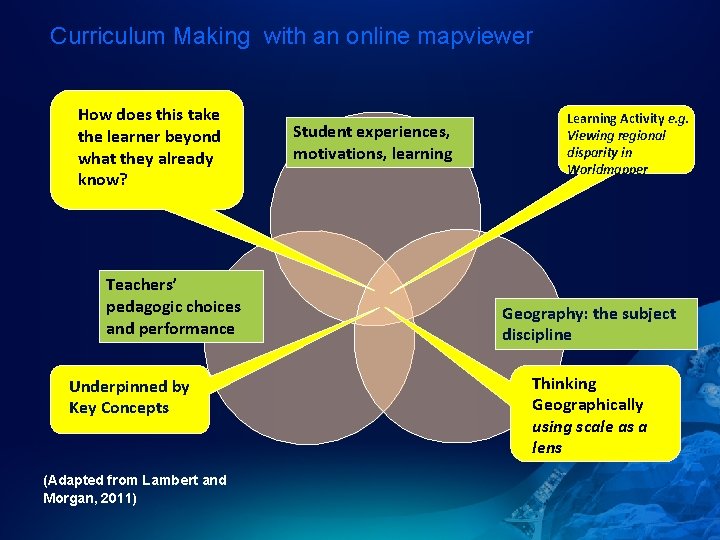 Curriculum Making with an online mapviewer

How does this take the learner beyond what they already know?

Student experiences, motivations, learning

Learning Activity e.g. Viewing regional disparity in Worldmapper

Teachers' pedagogic choices and performance

Geography: the subject discipline

Underpinned by Key Concepts

Thinking Geographically using scale as a lens

(Adapted from Lambert and Morgan, 2011)